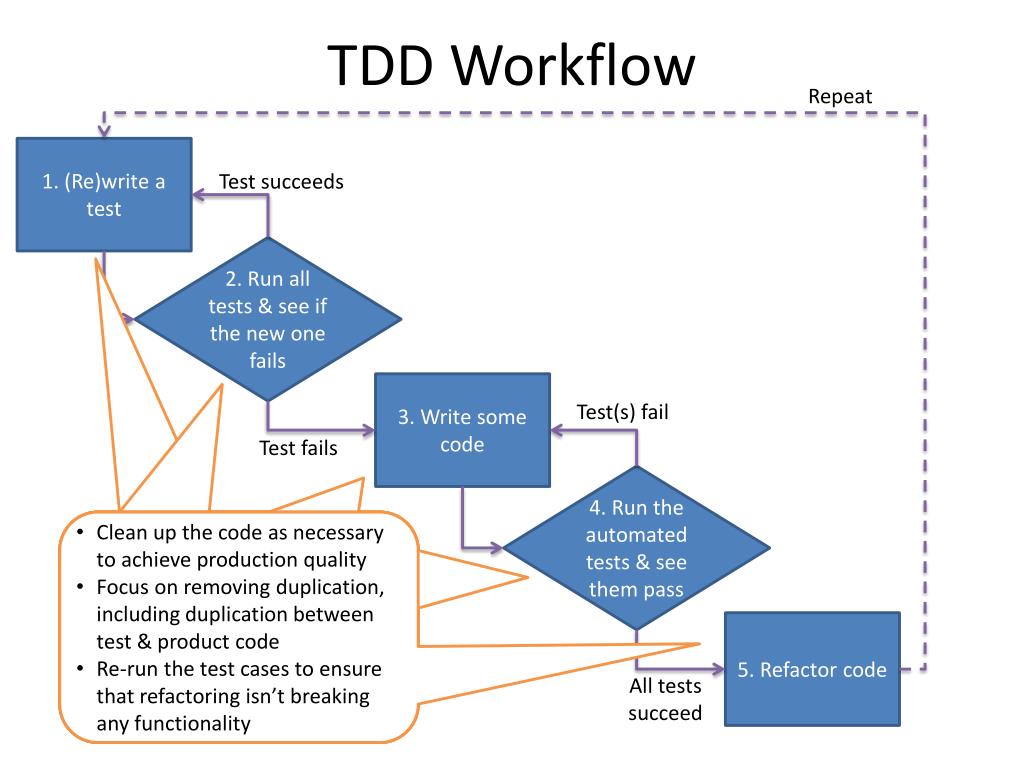 TDD Workflow

Repeat

1. (Re)write a test

Test succeeds

2. Run all tests & see if the new one fails

Test fails

3. Write some code

Test(s) fail

4. Run the automated tests & see them pass

All tests succeed

5. Refactor code

• Clean up the code as necessary to achieve production quality
• Focus on removing duplication, including duplication between test & product code
• Re-run the test cases to ensure that refactoring isn't breaking any functionality